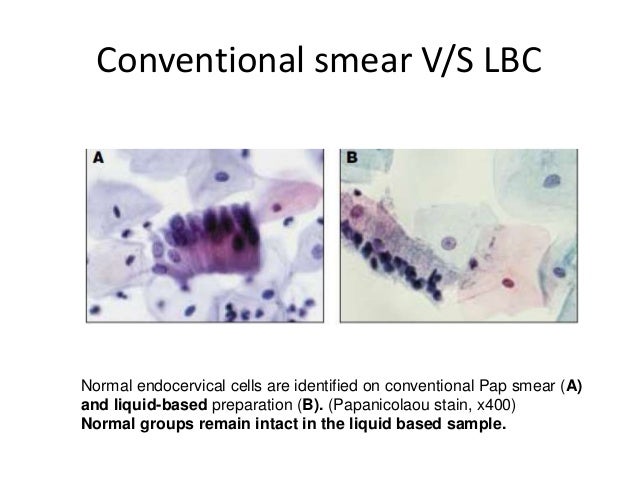 Conventional smear V/S LBC

A

B

Normal endocervical cells are identified on conventional Pap smear (A) and liquid-based preparation (B). (Papanicolaou stain, x400)
Normal groups remain intact in the liquid based sample.